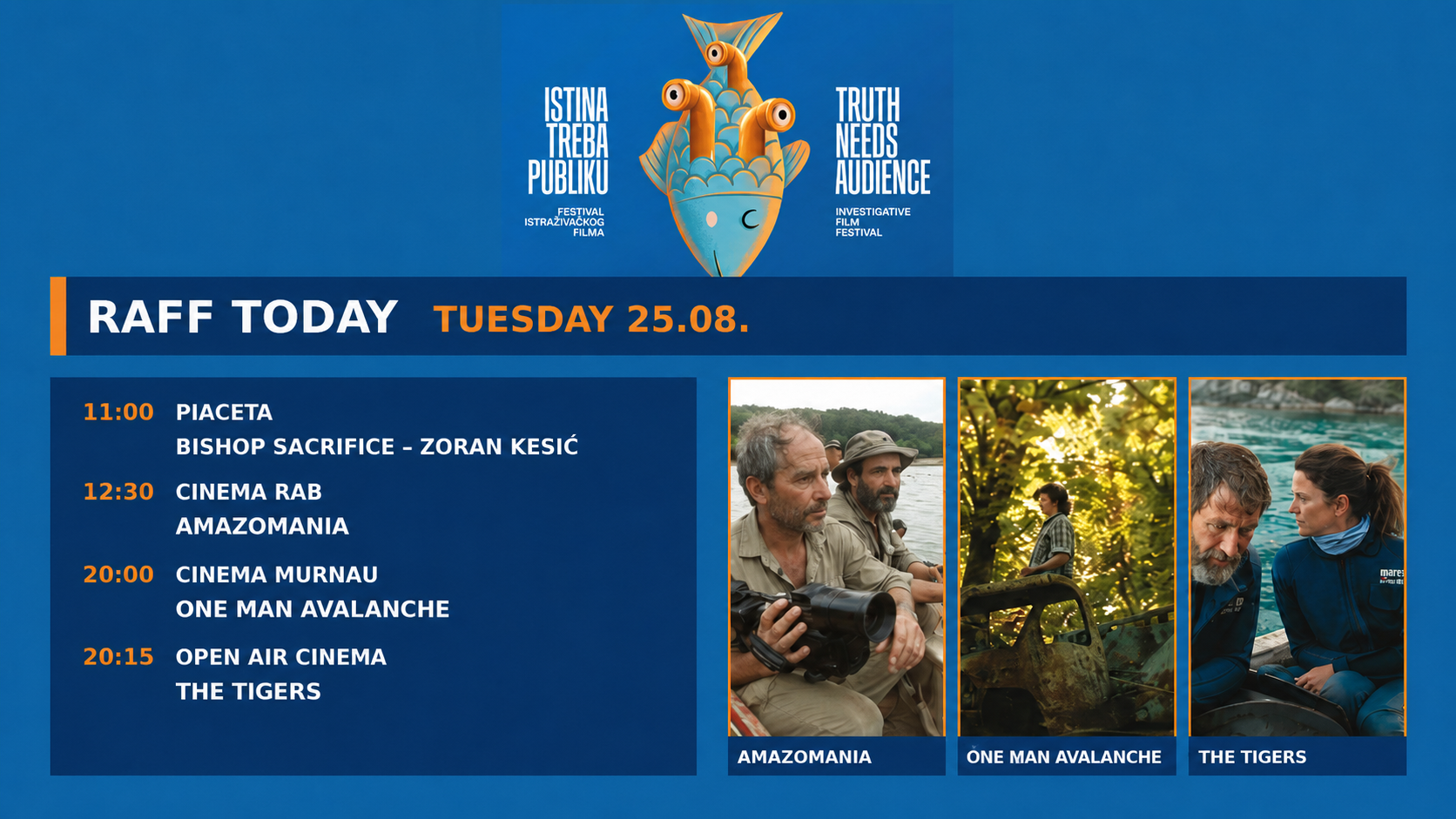 ISTINA TREBA PUBLIKU

FESTIVAL ISTRAŽIVAČKOG FILMA

TRUTH NEEDS AUDIENCE

INVESTIGATIVE FILM FESTIVAL

RAFF TODAY TUESDAY 25.08.

11:00 PIACETA
BISHOP SACRIFICE – ZORAN KESIĆ

12:30 CINEMA RAB
AMAZOMANIA

20:00 CINEMA MURNAU
ONE MAN AVALANCHE

20:15 OPEN AIR CINEMA
THE TIGERS

mares

AMAZOMANIA

ONE MAN AVALANCHE

THE TIGERS